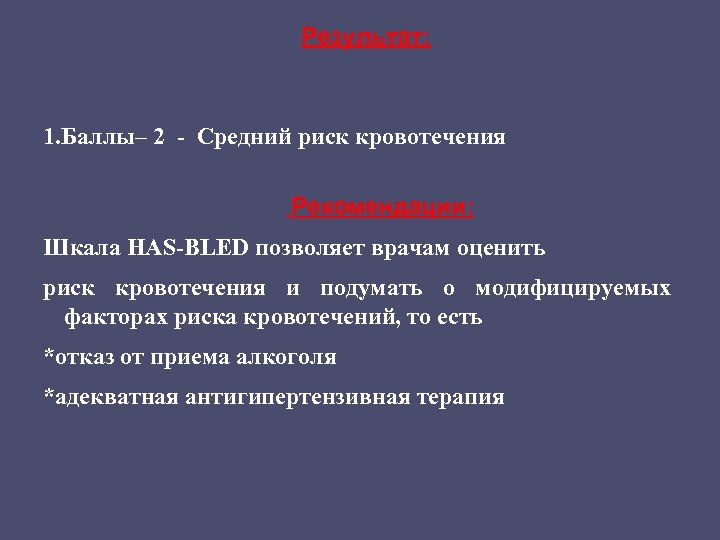 Результат:

1.Баллы– 2 - Средний риск кровотечения

Рекомендации:

Шкала HAS-BLED позволяет врачам оценить

риск кровотечения и подумать о модифицируемых факторах риска кровотечений, то есть

*отказ от приема алкоголя

*адекватная антигипертензивная терапия